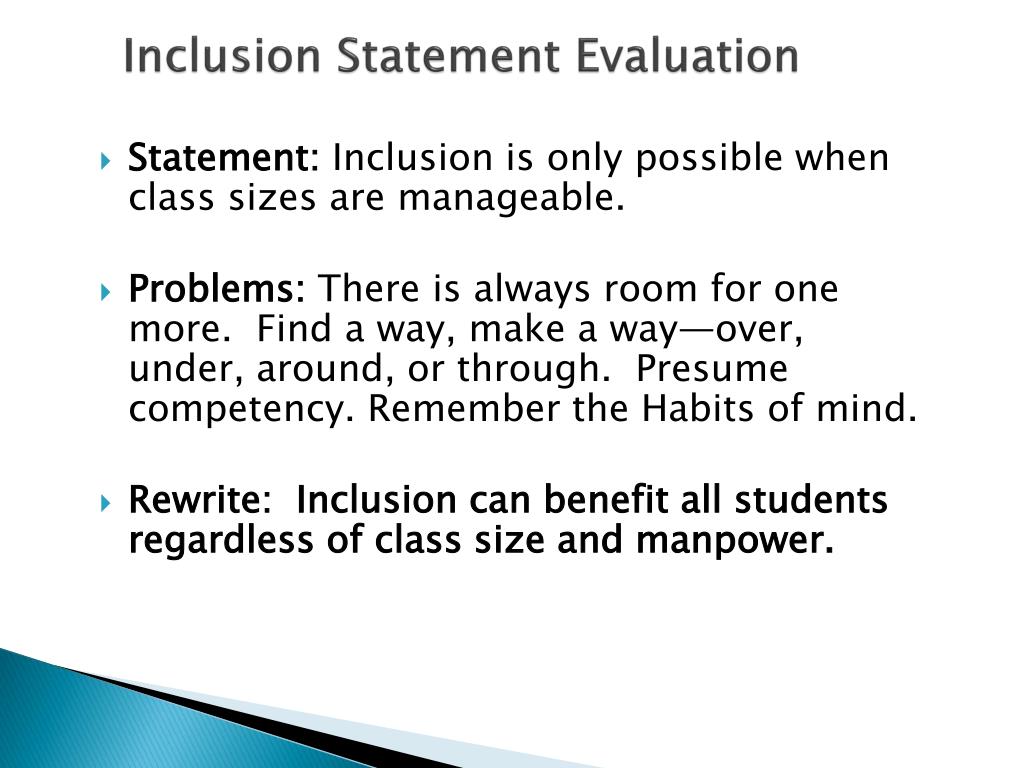 Inclusion Statement Evaluation

Statement: Inclusion is only possible when class sizes are manageable.

Problems: There is always room for one more. Find a way, make a way—over, under, around, or through. Presume competency. Remember the Habits of mind.

Rewrite: Inclusion can benefit all students regardless of class size and manpower.